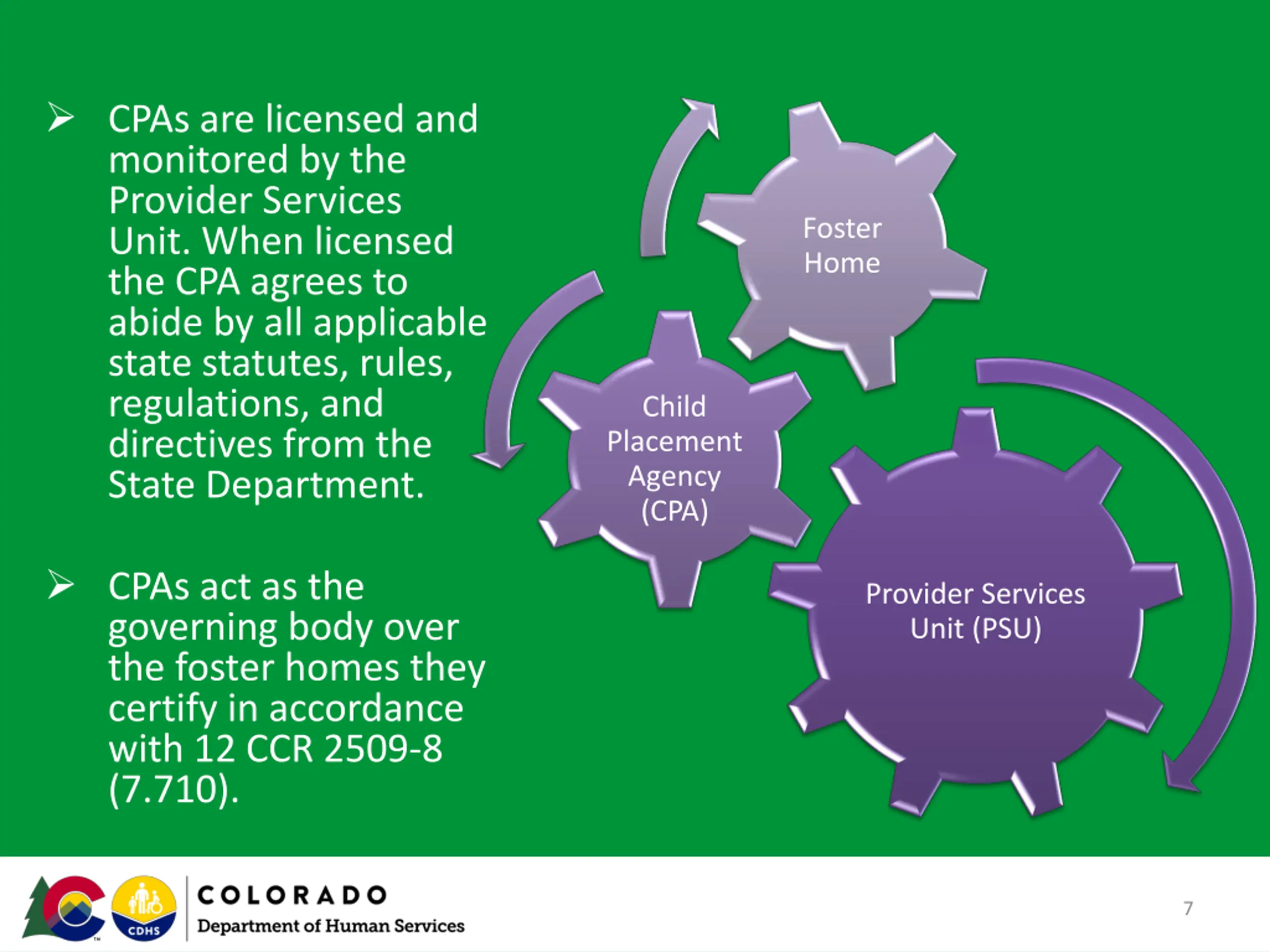 ➢ CPAs are licensed and monitored by the Provider Services Unit. When licensed the CPA agrees to abide by all applicable state statutes, rules, regulations, and directives from the State Department.

➢ CPAs act as the governing body over the foster homes they certify in accordance with 12 CCR 2509-8 (7.710).

Foster Home

Child Placement Agency (CPA)

Provider Services Unit (PSU)

CDHS

COLORADO
Department of Human Services

7